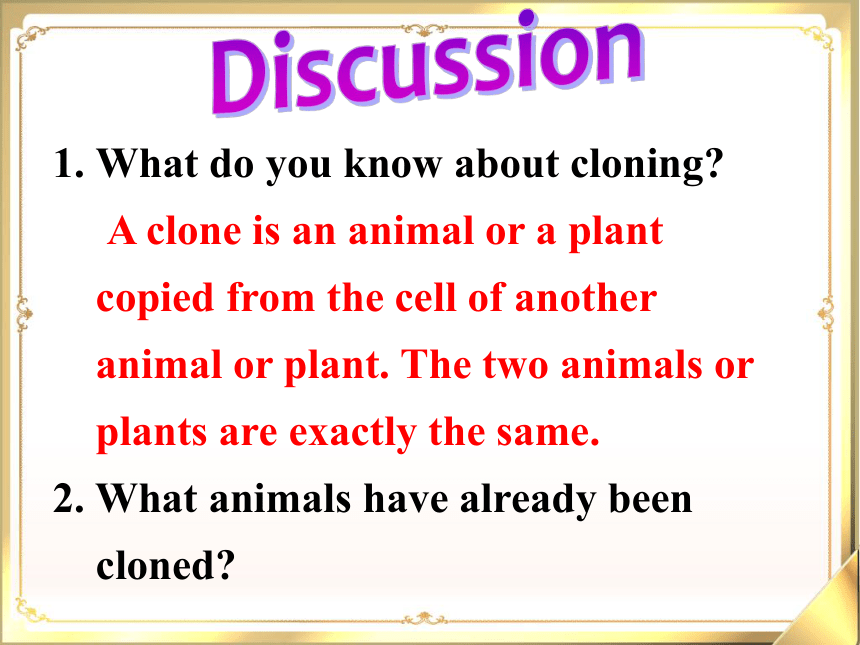 Discussion

1. What do you know about cloning?

A clone is an animal or a plant copied from the cell of another animal or plant. The two animals or plants are exactly the same.

2. What animals have already been cloned?